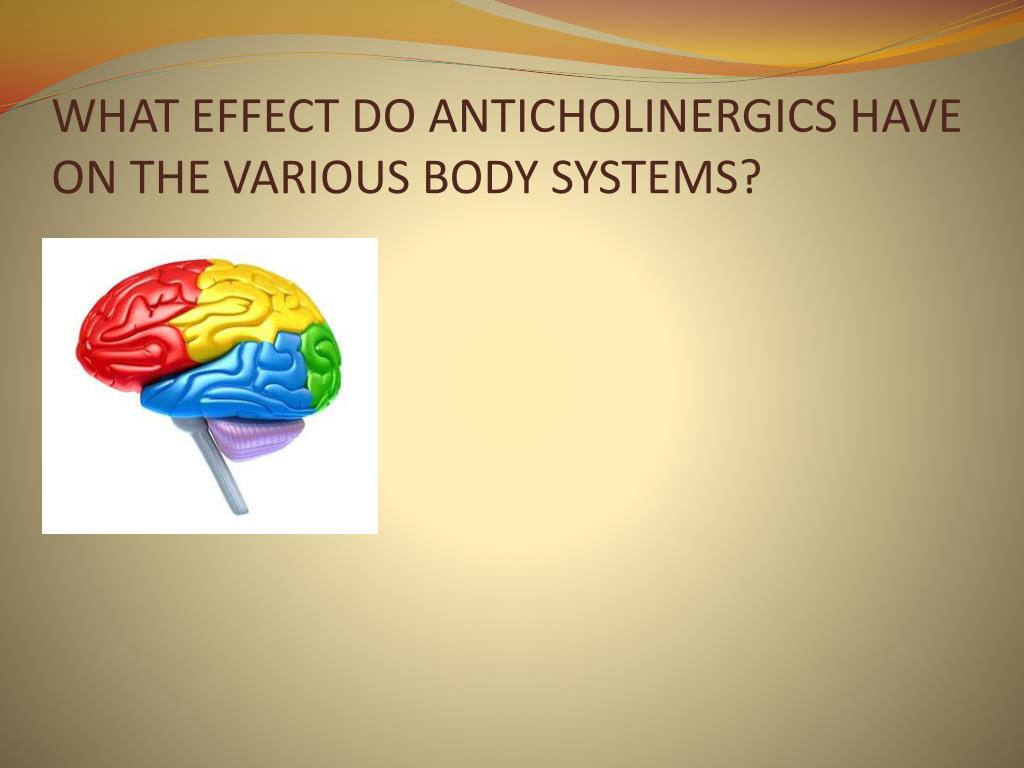 WHAT EFFECT DO ANTICHOLINERGICS HAVE ON THE VARIOUS BODY SYSTEMS?